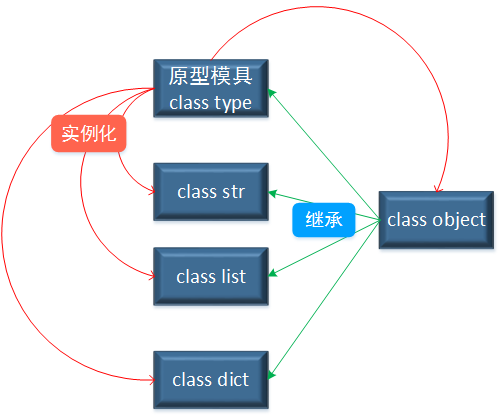 原型模具
class type

实例化

class str

继承

class object

class list

class dict